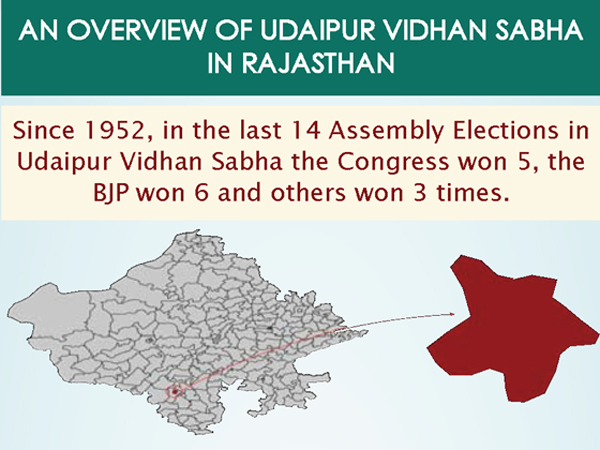 AN OVERVIEW OF UDAIPUR VIDHAN SABHA IN RAJASTHAN

Since 1952, in the last 14 Assembly Elections in Udaipur Vidhan Sabha the Congress won 5, the BJP won 6 and others won 3 times.